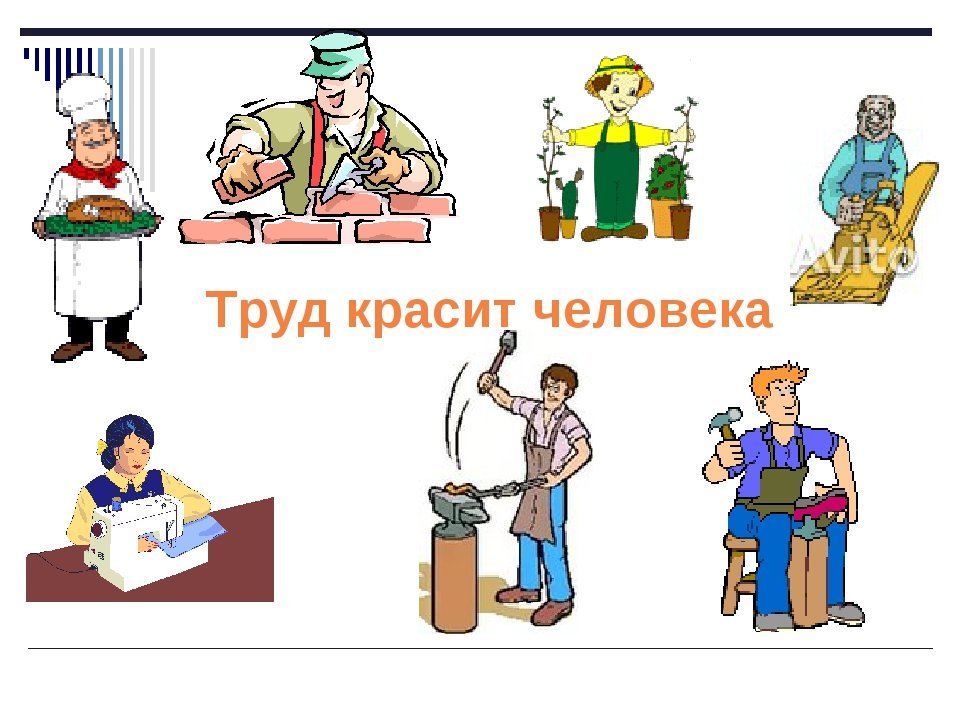 Avito

Труд красит человека